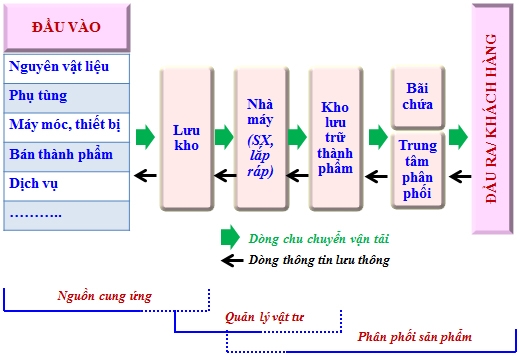 ĐẦU VÀO

Nguyên vật liệu
Phụ tùng
Máy móc, thiết bị
Bán thành phẩm
Dịch vụ
………..

Lưu kho

Nhà máy (SX, lắp ráp)

Kho lưu trữ thành phẩm

Bãi chứa

Trung tâm phân phối

ĐẦU RA/ KHÁCH HÀNG

Dòng chu chuyển vận tải
Dòng thông tin lưu thông

Nguồn cung ứng
Quản lý vật tư
Phân phối sản phẩm